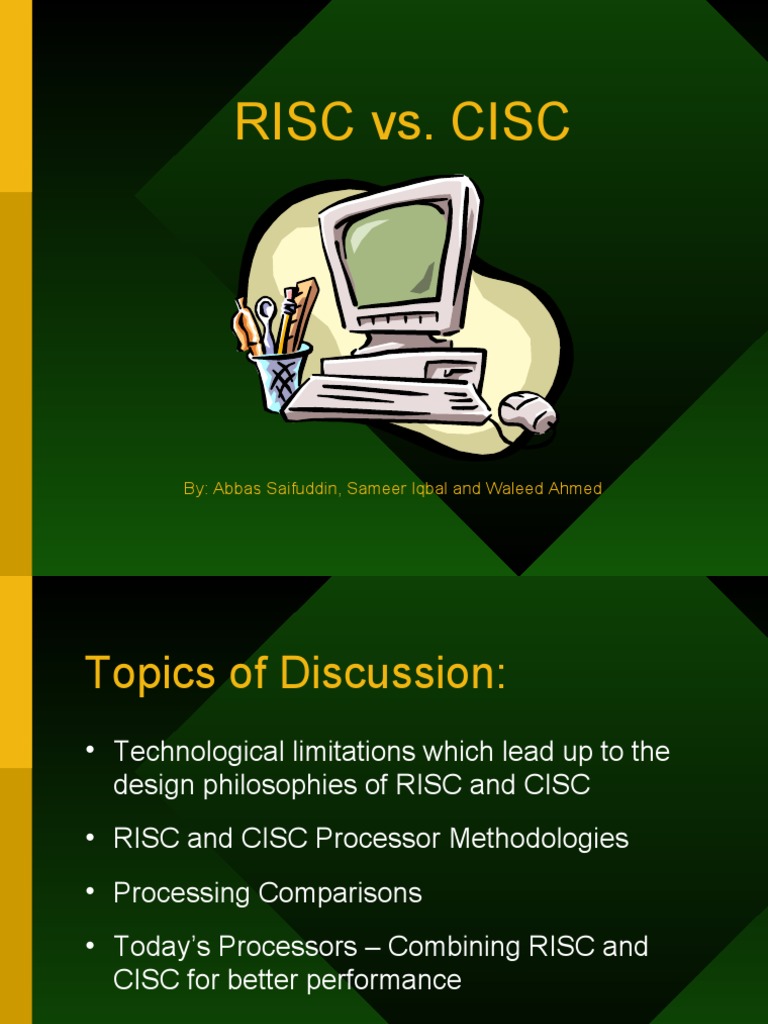 RISC vs. CISC

By: Abbas Saifuddin, Sameer Iqbal and Waleed Ahmed

Topics of Discussion:

• Technological limitations which lead up to the design philosophies of RISC and CISC
• RISC and CISC Processor Methodologies
• Processing Comparisons
• Today's Processors – Combining RISC and CISC for better performance